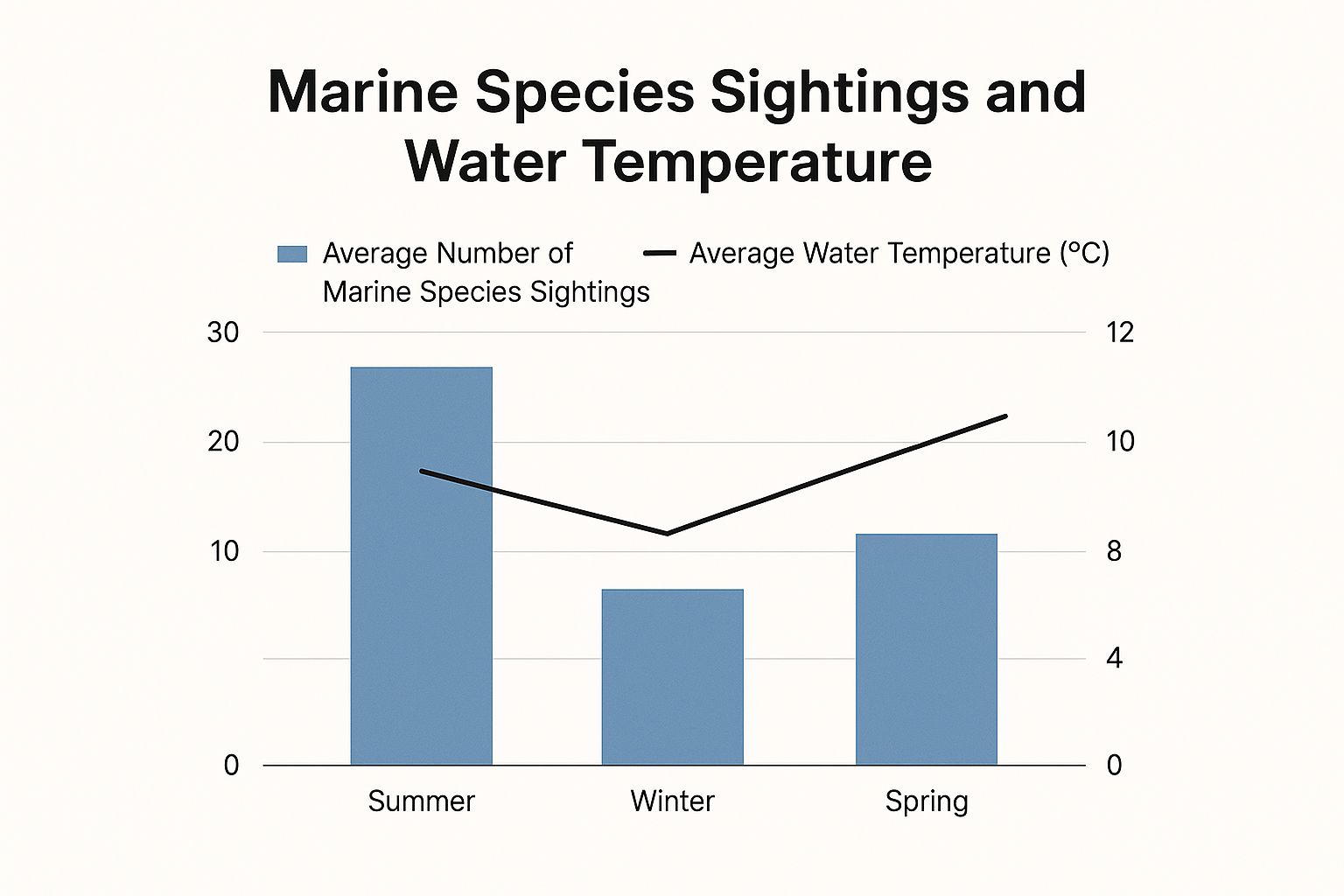 Marine Species Sightings and Water Temperature

Average Number of Marine Species Sightings

Average Water Temperature (°C)

30
20
10
0

12
10
8
4
0

Summer
Winter
Spring